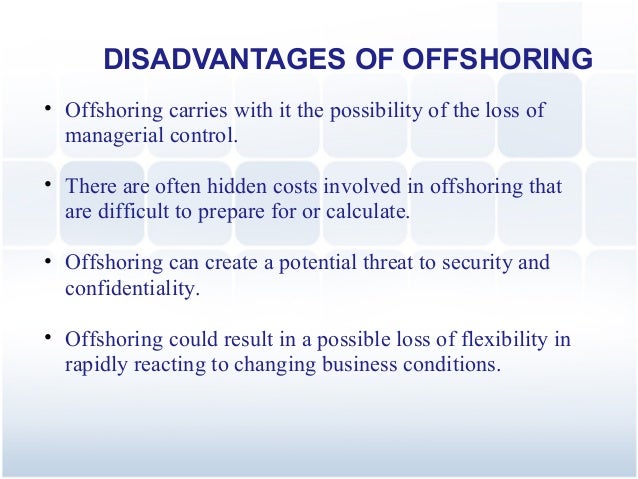 DISADVANTAGES OF OFFSHORING

• Offshoring carries with it the possibility of the loss of managerial control.

• There are often hidden costs involved in offshoring that are difficult to prepare for or calculate.

• Offshoring can create a potential threat to security and confidentiality.

• Offshoring could result in a possible loss of flexibility in rapidly reacting to changing business conditions.